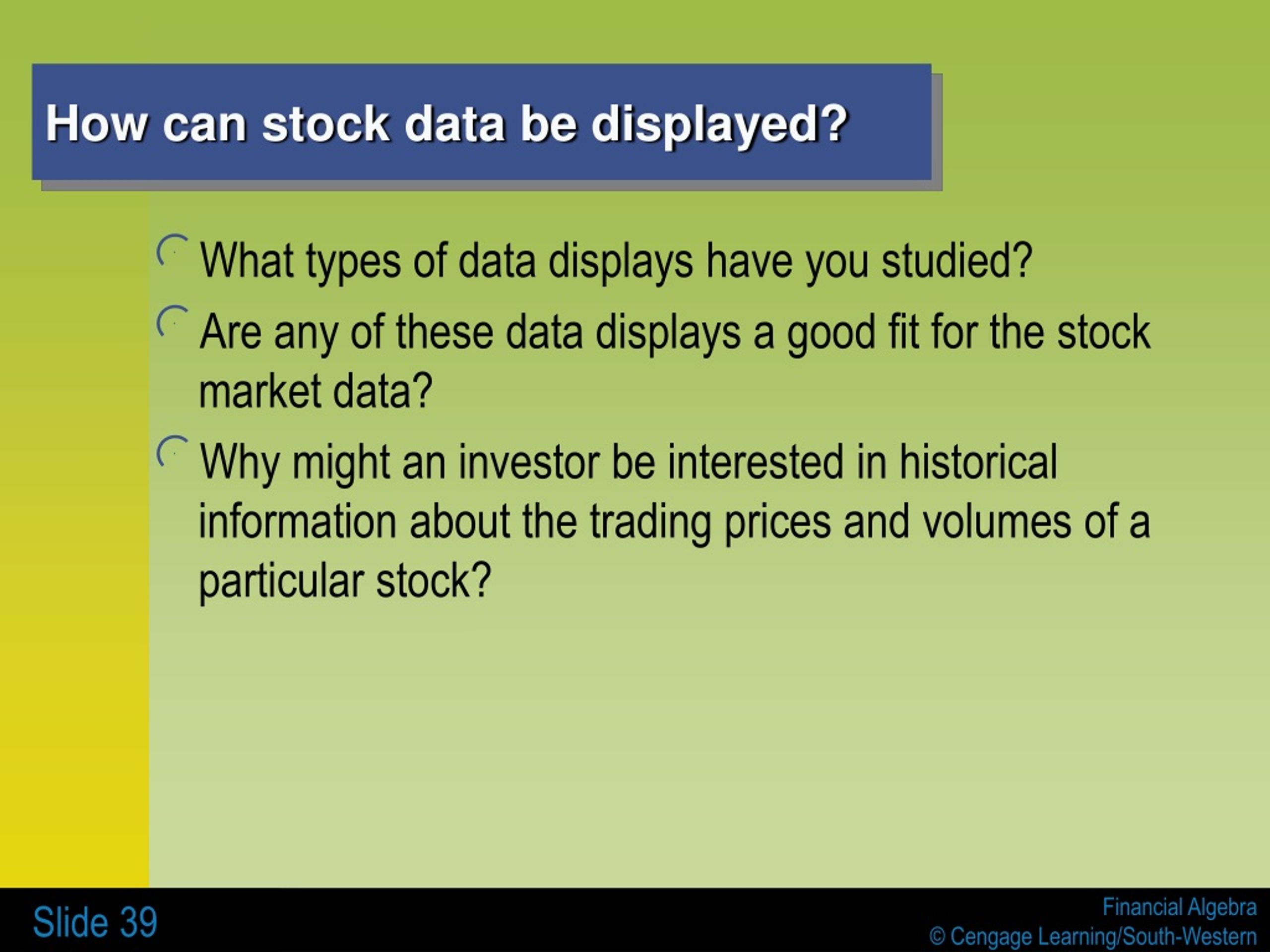 How can stock data be displayed?

What types of data displays have you studied?

Are any of these data displays a good fit for the stock market data?

Why might an investor be interested in historical information about the trading prices and volumes of a particular stock?

Slide 39

Financial Algebra
© Cengage Learning/South-Western